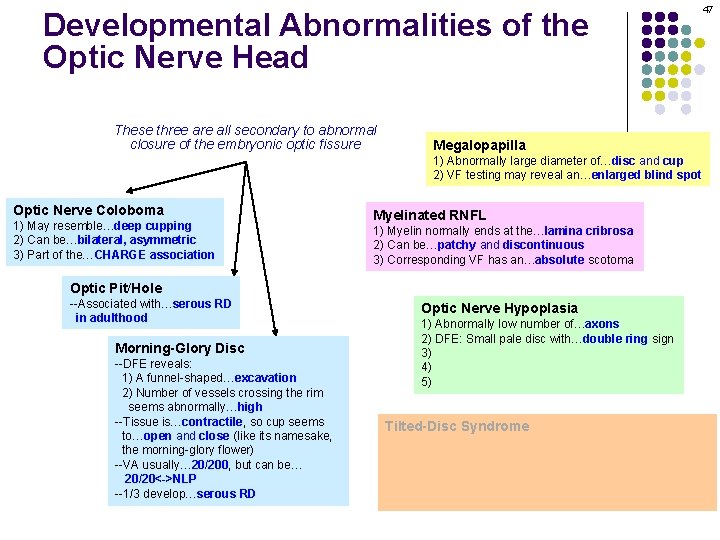 47

Developmental Abnormalities of the Optic Nerve Head

These three are all secondary to abnormal closure of the embryonic optic fissure

Optic Nerve Coloboma
1) May resemble…deep cupping
2) Can be…bilateral, asymmetric
3) Part of the…CHARGE association

Optic Pit/Hole
--Associated with…serous RD in adulthood

Morning-Glory Disc
--DFE reveals:
1) A funnel-shaped…excavation
2) Number of vessels crossing the rim seems abnormally…high
--Tissue is…contractile, so cup seems to…open and close (like its namesake, the morning-glory flower)
--VA usually…20/200, but can be… 20/20<->NLP
--1/3 develop…serous RD

Megalopapilla
1) Abnormally large diameter of…disc and cup
2) VF testing may reveal an…enlarged blind spot

Myelinated RNFL
1) Myelin normally ends at the…lamina cribrosa
2) Can be…patchy and discontinuous
3) Corresponding VF has an…absolute scotoma

Optic Nerve Hypoplasia
1) Abnormally low number of…axons
2) DFE: Small pale disc with…double ring sign
3)
4)
5)

Tilted-Disc Syndrome